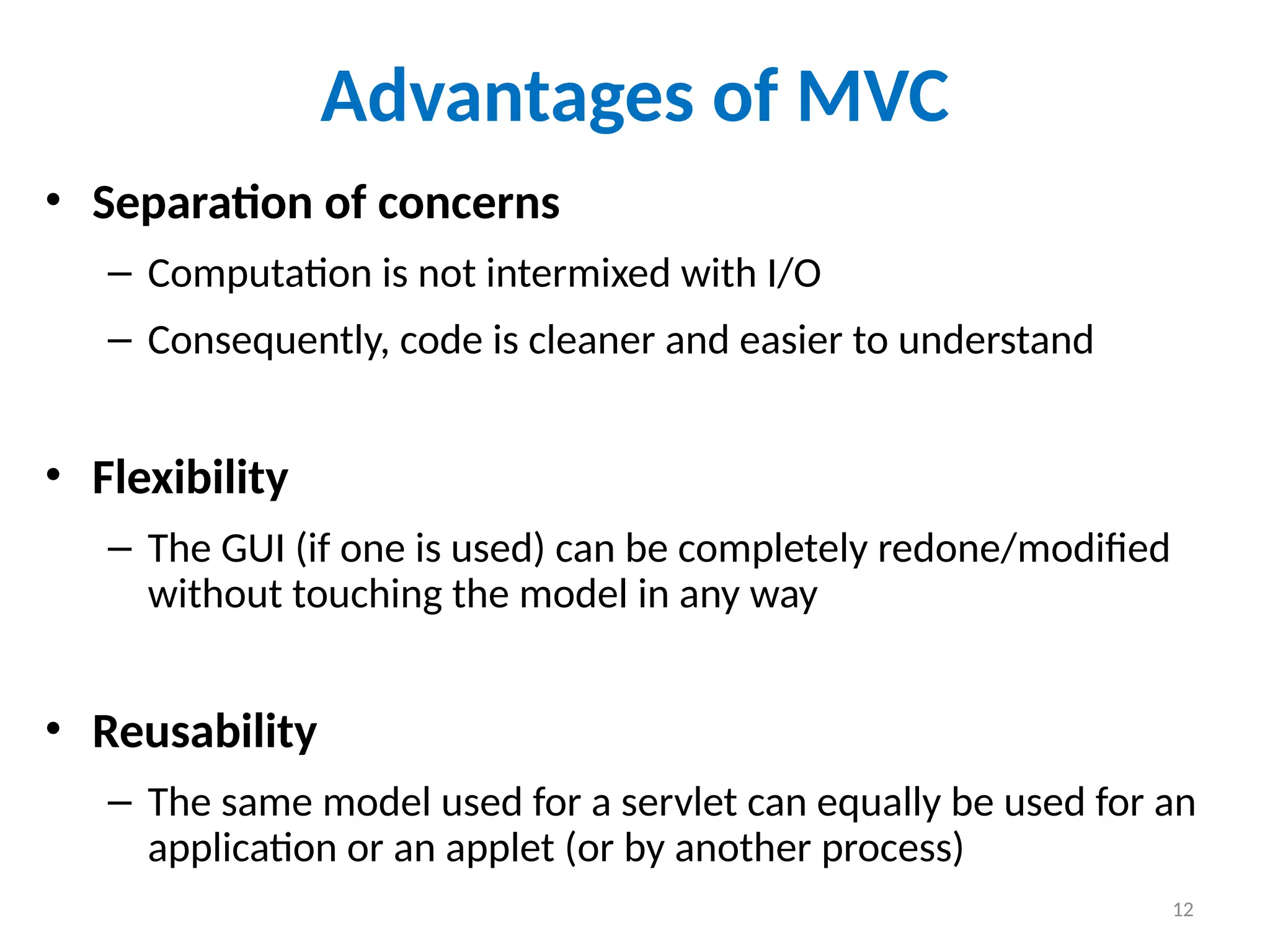 Advantages of MVC

• Separation of concerns
– Computation is not intermixed with I/O
– Consequently, code is cleaner and easier to understand

• Flexibility
– The GUI (if one is used) can be completely redone/modified without touching the model in any way

• Reusability
– The same model used for a servlet can equally be used for an application or an applet (or by another process)

12